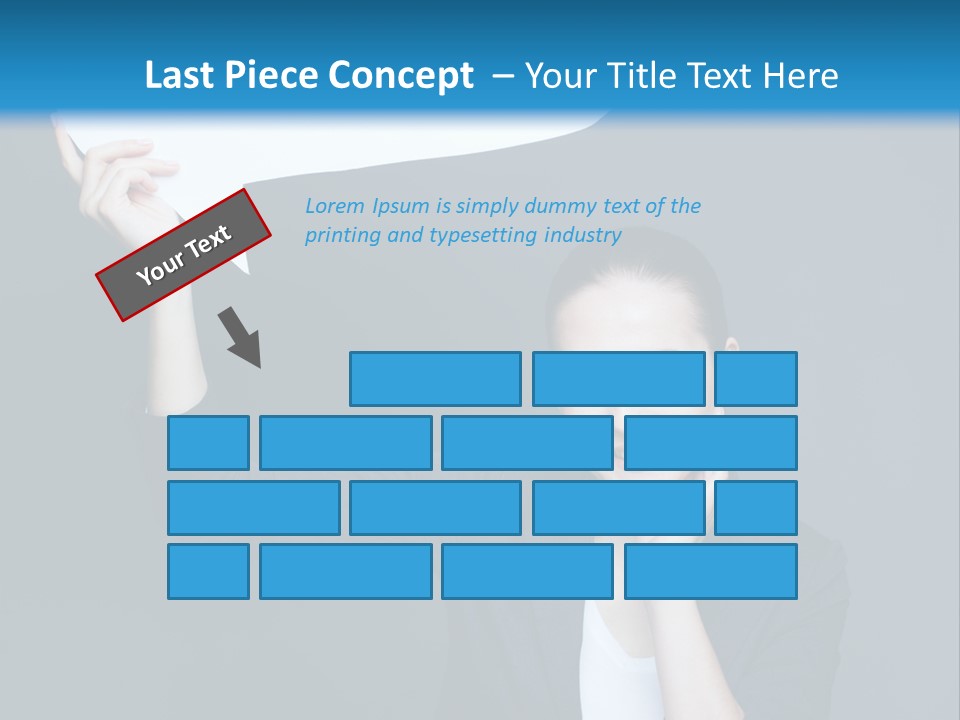 Last Piece Concept – Your Title Text Here

Your Text

Lorem Ipsum is simply dummy text of the printing and typesetting industry